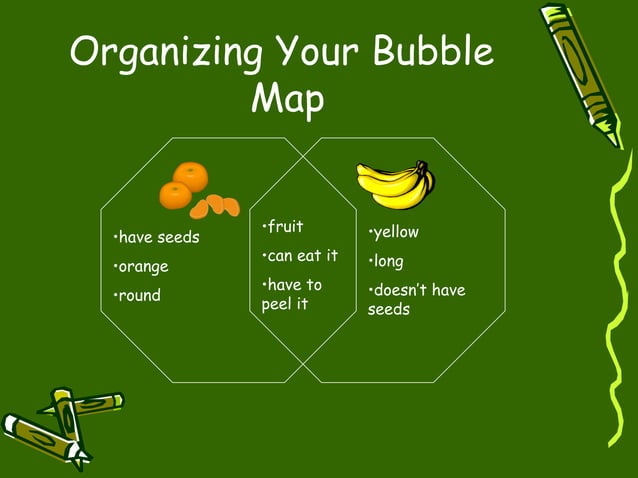 Organizing Your Bubble Map

•have seeds
•orange
•round

•fruit
•can eat it
•have to peel it

•yellow
•long
•doesn't have seeds